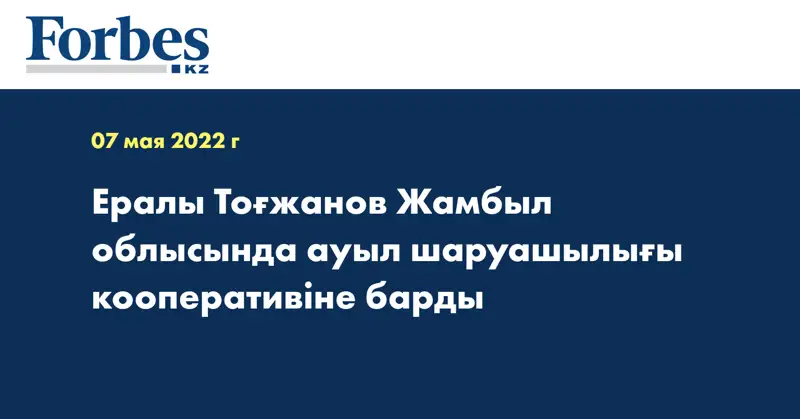 Forbes
KZ

07 мая 2022 г

Ералы Тоғжанов Жамбыл облысында ауыл шаруашылығы кооперативіне барды